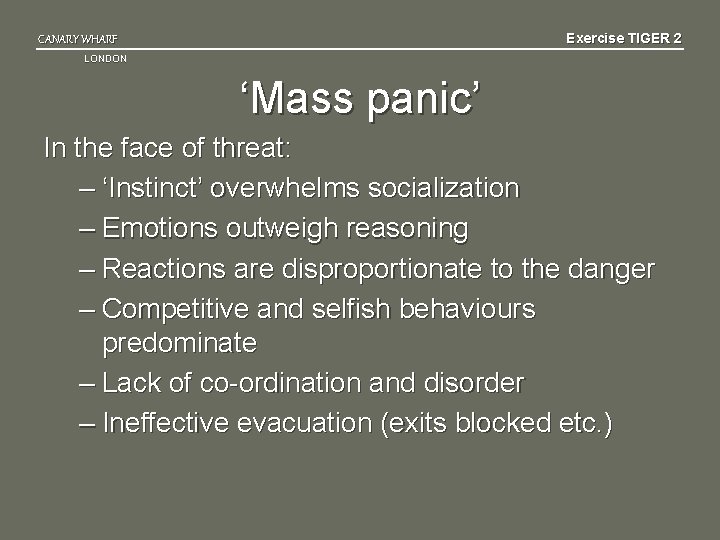 CANARY WHARF
LONDON

Exercise TIGER 2

‘Mass panic’

In the face of threat:

– ‘Instinct’ overwhelms socialization

– Emotions outweigh reasoning

– Reactions are disproportionate to the danger

– Competitive and selfish behaviours predominate

– Lack of co-ordination and disorder

– Ineffective evacuation (exits blocked etc.)